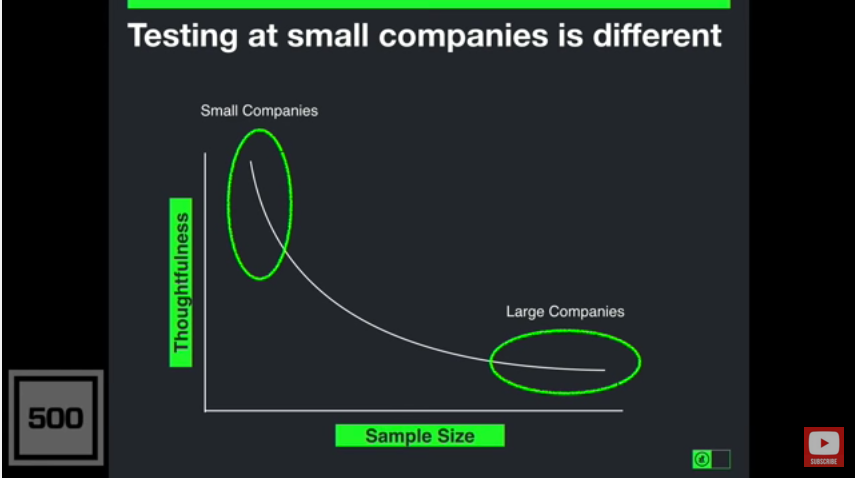 Testing at small companies is different

Small Companies

Thoughtfulness

Large Companies

Sample Size

500

SUBSCRIBE